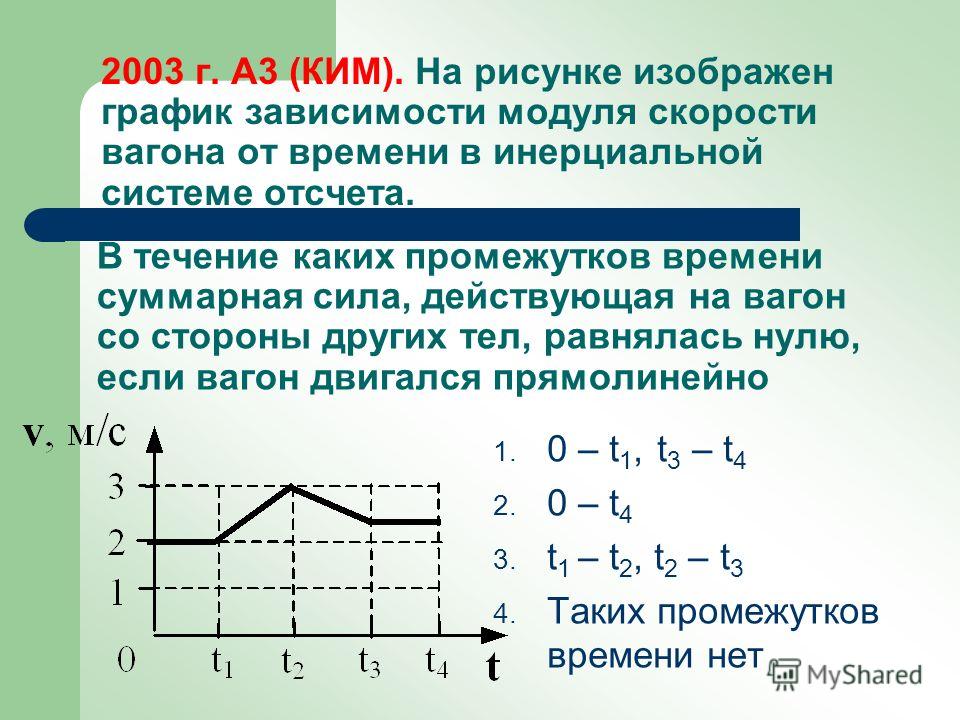 2003 г. А3 (КИМ). На рисунке изображен график зависимости модуля скорости вагона от времени в инерциальной системе отсчета.

В течение каких промежутков времени суммарная сила, действующая на вагон со стороны других тел, равнялась нулю, если вагон двигался прямолинейно

v, м/с
3
2
1
0
$t_1$ $t_2$ $t_3$ $t_4$ t

1. 0 – $t_1$, $t_3$ – $t_4$
2. 0 – $t_4$
3. $t_1$ – $t_2$, $t_2$ – $t_3$
4. Таких промежутков времени нет

MyShared